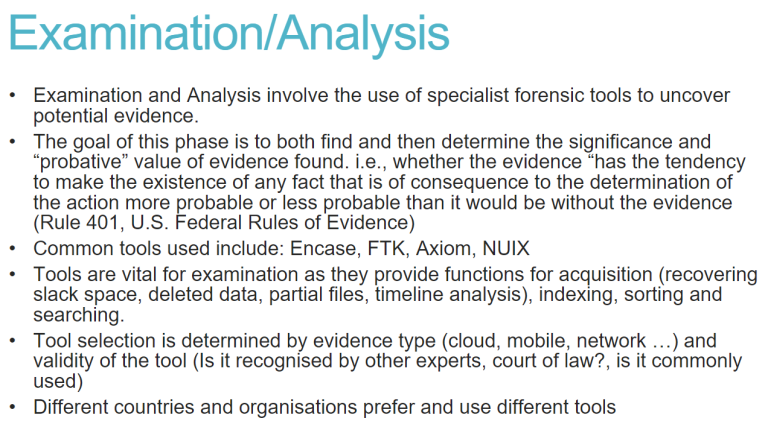 Examination/Analysis

• Examination and Analysis involve the use of specialist forensic tools to uncover potential evidence.

• The goal of this phase is to both find and then determine the significance and “probative” value of evidence found. i.e., whether the evidence “has the tendency to make the existence of any fact that is of consequence to the determination of the action more probable or less probable than it would be without the evidence (Rule 401, U.S. Federal Rules of Evidence)

• Common tools used include: Encase, FTK, Axiom, NUIX

• Tools are vital for examination as they provide functions for acquisition (recovering slack space, deleted data, partial files, timeline analysis), indexing, sorting and searching.

• Tool selection is determined by evidence type (cloud, mobile, network …) and validity of the tool (Is it recognised by other experts, court of law?, is it commonly used)

• Different countries and organisations prefer and use different tools